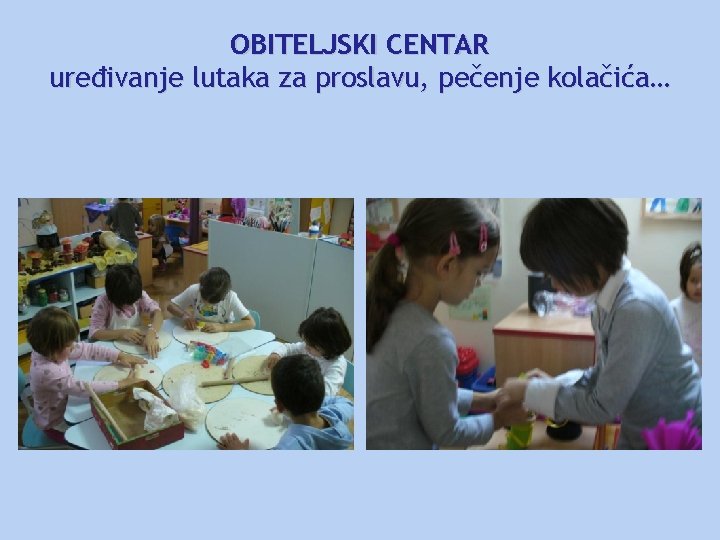 OBITELJSKI CENTAR
uređivanje lutaka za proslavu, pečenje kolačića…